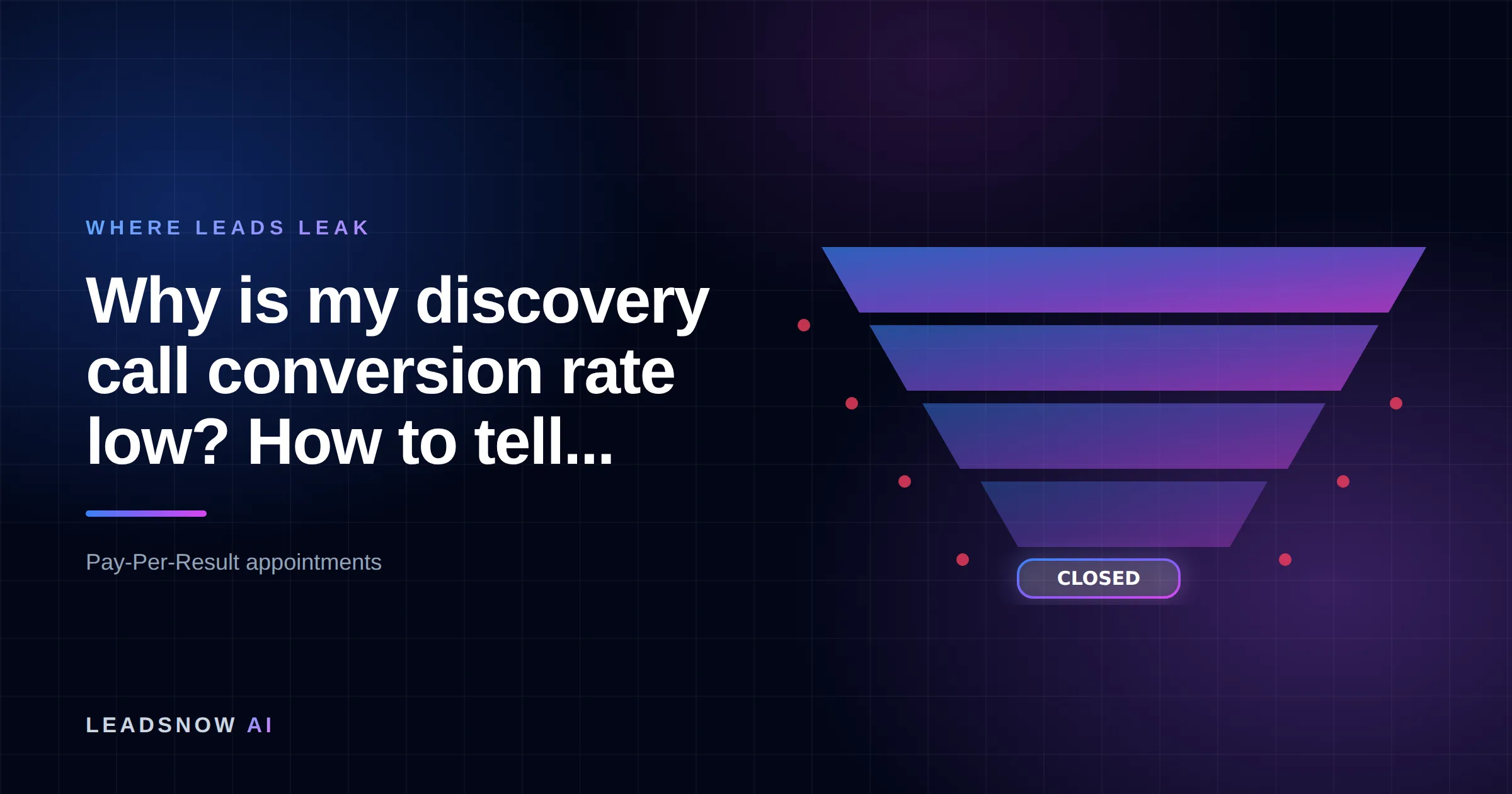 WHERE LEADS LEAK

Why is my discovery call conversion rate low? How to tell...

Pay-Per-Result appointments

CLOSED

LEADSNOW AI